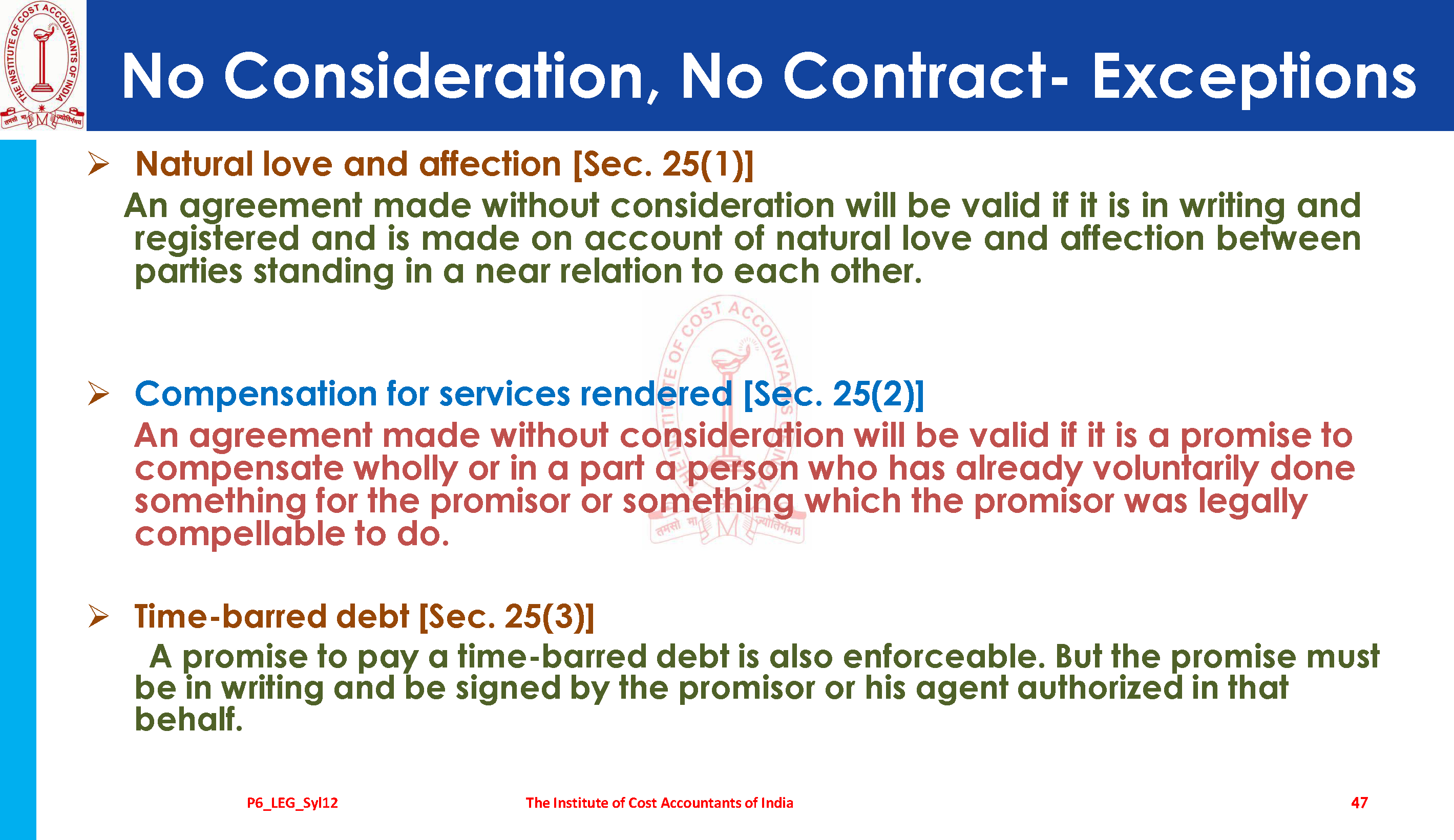 THE INSTITUTE OF COST ACCOUNTANTS OF INDIA
तमसो मा ज्योतिर्गमय

No Consideration, No Contract- Exceptions

➢ Natural love and affection [Sec. 25(1)]

An agreement made without consideration will be valid if it is in writing and registered and is made on account of natural love and affection between parties standing in a near relation to each other.

➢ Compensation for services rendered [Sec. 25(2)]

An agreement made without consideration will be valid if it is a promise to compensate wholly or in a part a person who has already voluntarily done something for the promisor or something which the promisor was legally compellable to do.

➢ Time-barred debt [Sec. 25(3)]

A promise to pay a time-barred debt is also enforceable. But the promise must be in writing and be signed by the promisor or his agent authorized in that behalf.

P6_LEG_Syl12 The Institute of Cost Accountants of India 47